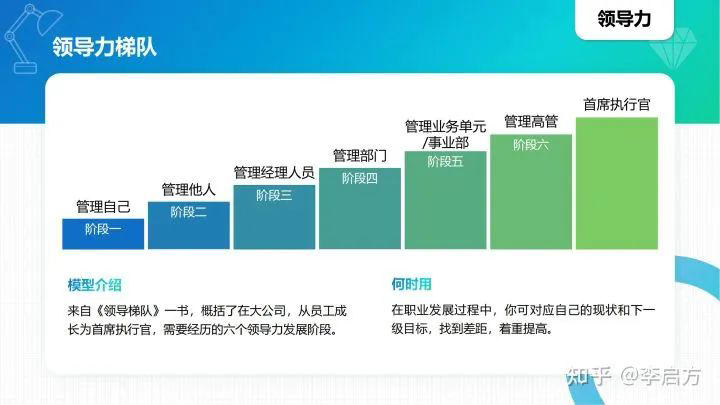 领导力

领导力梯队

管理自己
阶段一

管理他人
阶段二

管理经理人员
阶段三

管理部门
阶段四

管理业务单元/事业部
阶段五

管理高管
阶段六

首席执行官

模型介绍

来自《领导梯队》一书，概括了在大公司，从员工成长为首席执行官，需要经历的六个领导力发展阶段。

何时用

在职业发展过程中，你可对应自己的现状和下一级目标，找到差距，着重提高。

知乎 @李启方